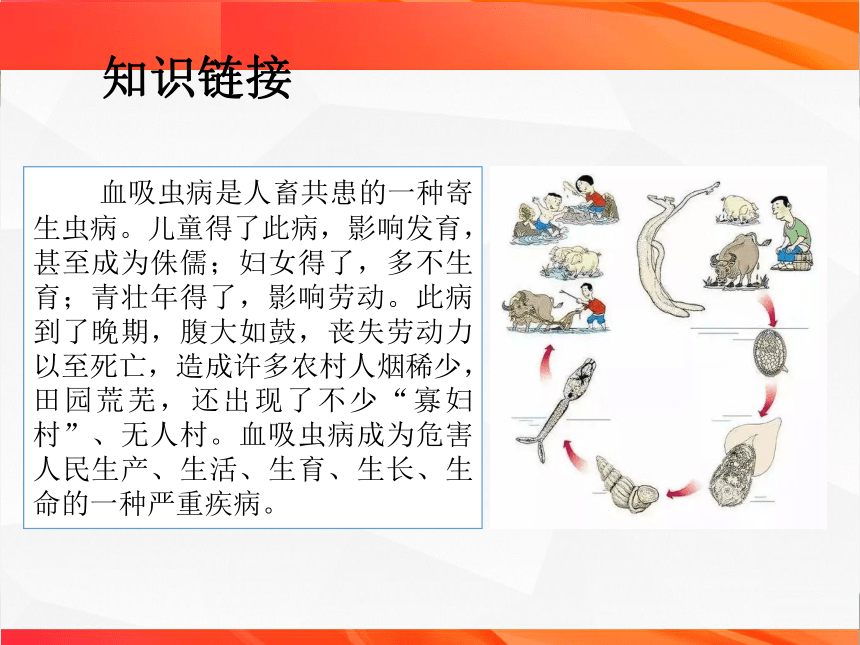 知识链接

血吸虫病是人畜共患的一种寄生虫病。儿童得了此病，影响发育，甚至成为侏儒；妇女得了，多不生育；青壮年得了，影响劳动。此病到了晚期，腹大如鼓，丧失劳动力以至死亡，造成许多农村人烟稀少，田园荒芜，还出现了不少“寡妇村”、无人村。血吸虫病成为危害人民生产、生活、生育、生长、生命的一种严重疾病。